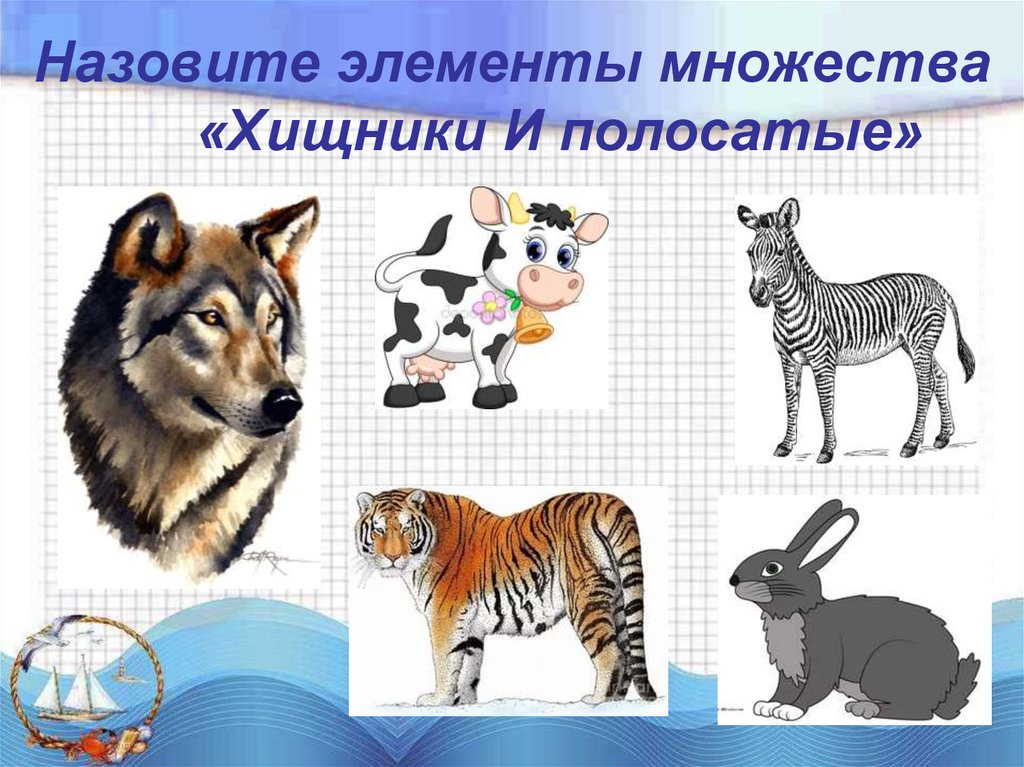 Назовите элементы множества «Хищники И полосатые»